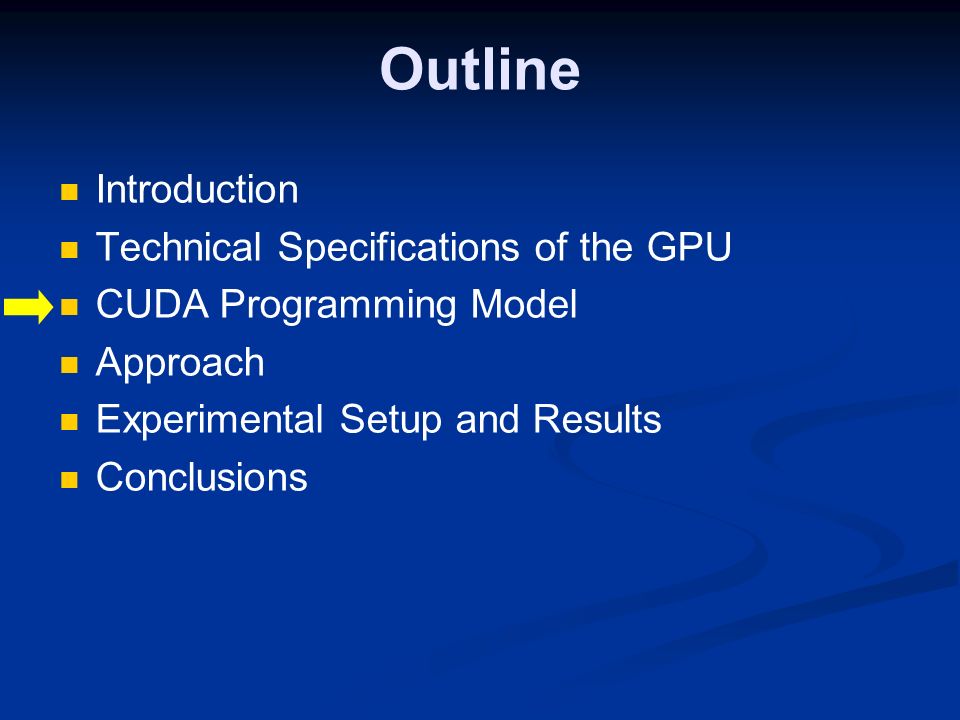 Outline

- Introduction
- Technical Specifications of the GPU
- CUDA Programming Model
- Approach
- Experimental Setup and Results
- Conclusions